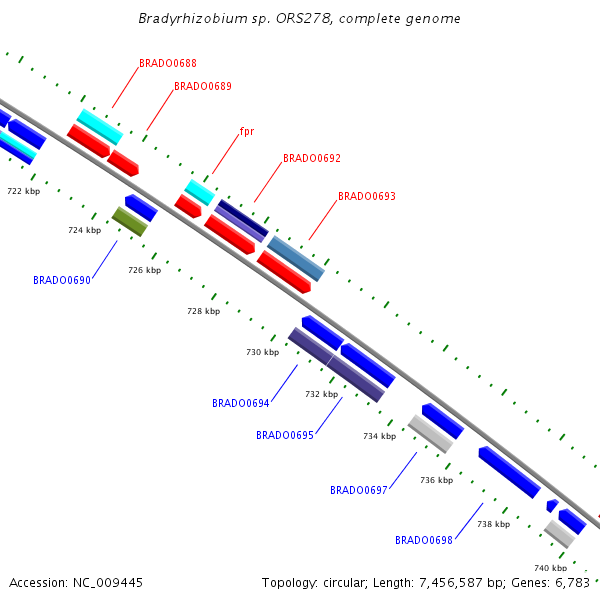 Bradyrhizobium sp. ORS278, complete genome

BRADO0688

BRADO0689

fpr

BRADO0692

BRADO0693

722 kbp

724 kbp

BRADO0690

726 kbp

728 kbp

730 kbp

BRADO0694

732 kbp

BRADO0695

734 kbp

BRADO0697

736 kbp

738 kbp

BRADO0698

740 kbp

Accession: NC_009445

Topology: circular; Length: 7,456,587 bp; Genes: 6,783